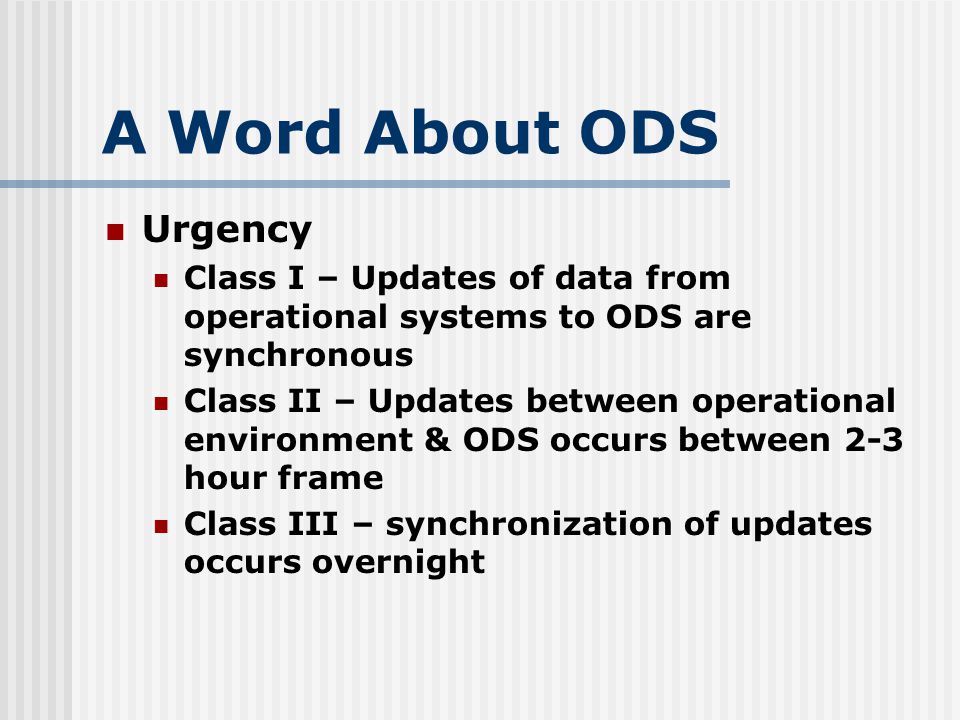 A Word About ODS

Urgency

Class I – Updates of data from operational systems to ODS are synchronous

Class II – Updates between operational environment & ODS occurs between 2-3 hour frame

Class III – synchronization of updates occurs overnight